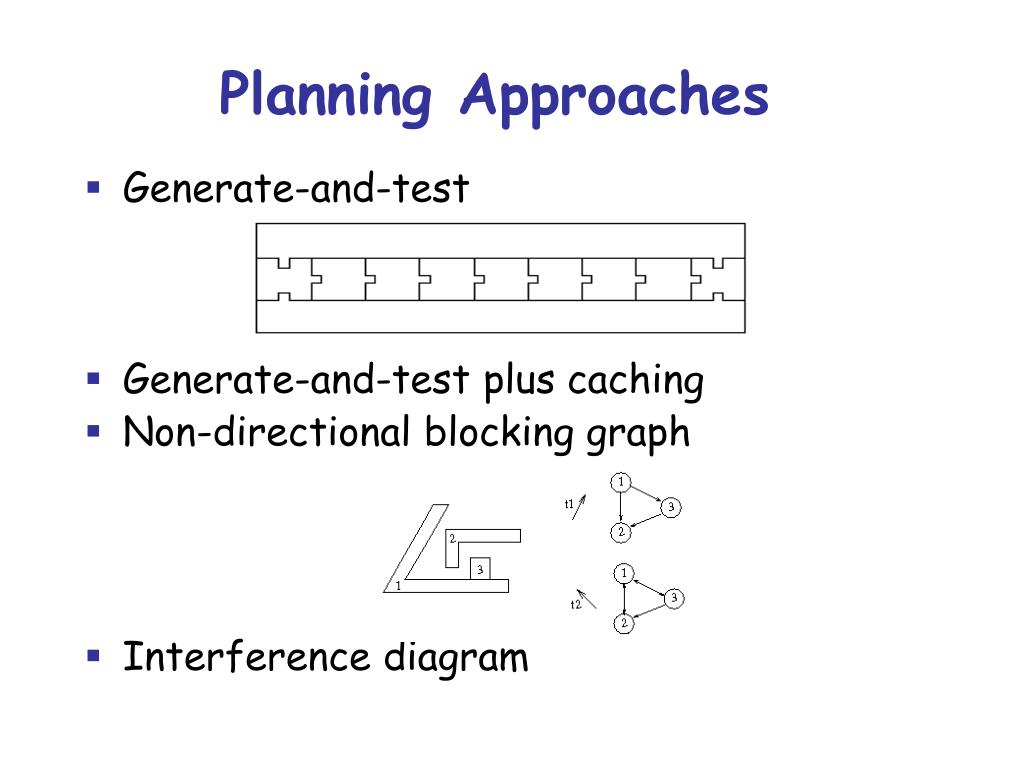 Planning Approaches

▪ Generate-and-test

▪ Generate-and-test plus caching
▪ Non-directional blocking graph

2
3
1

t1
1
3
2

t2
1
3
2

▪ Interference diagram